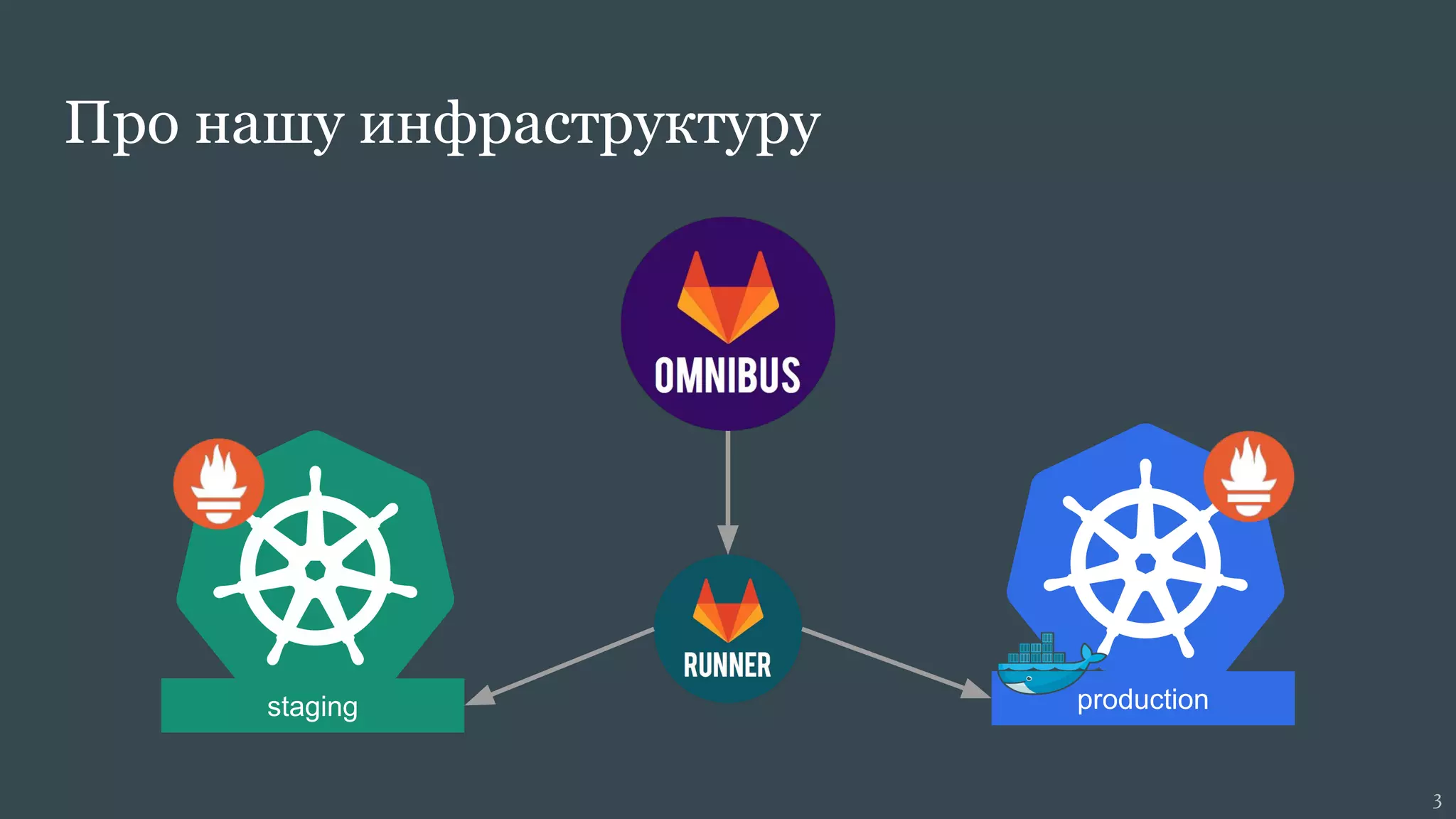 Про нашу инфраструктуру

OMNIBUS

RUNNER

staging

production

3